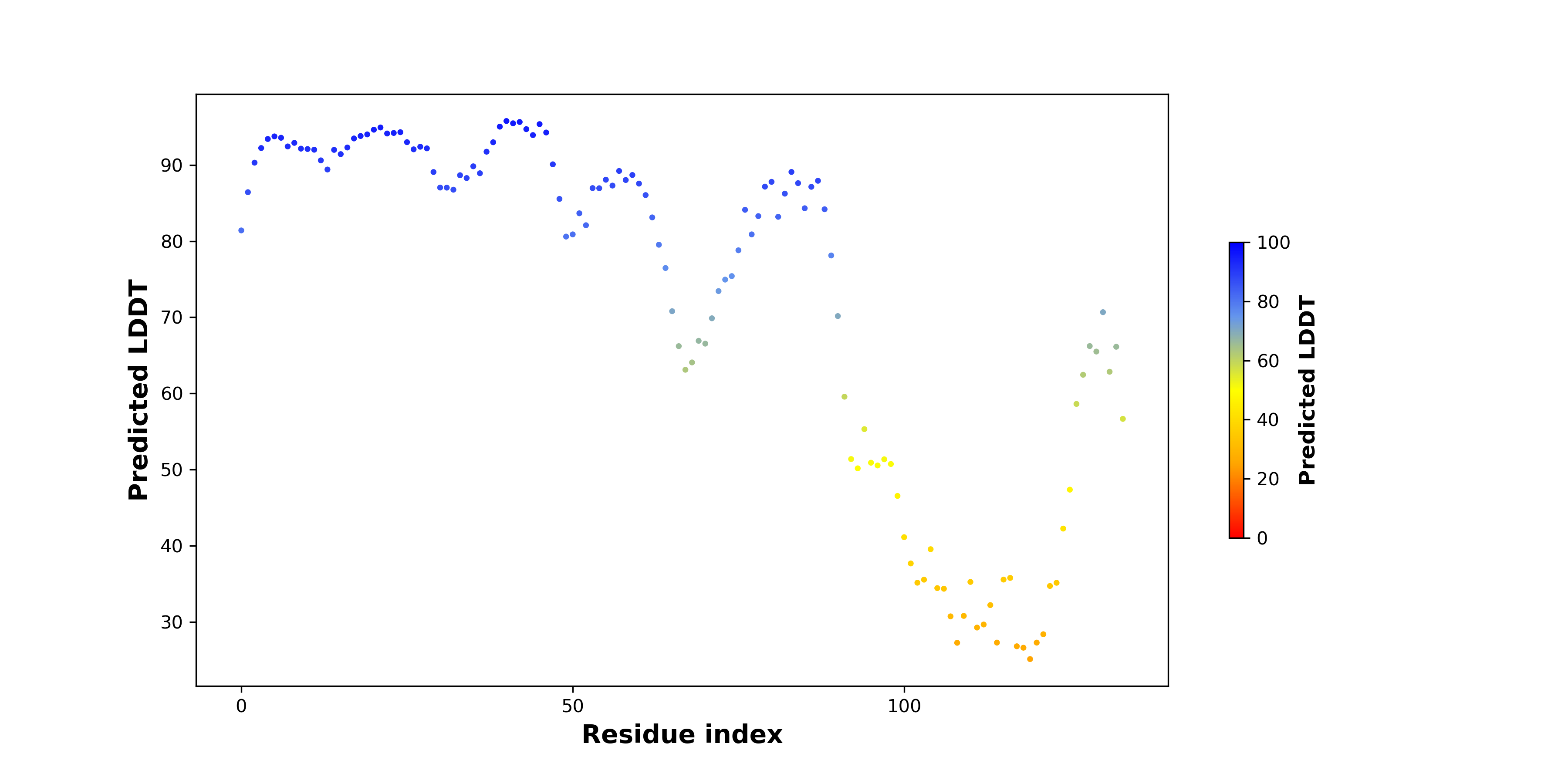 Predicted LDDT

90
80
70
60
50
40
30

0
50
100

Residue index

100
80
60
40
20
0

Predicted LDDT